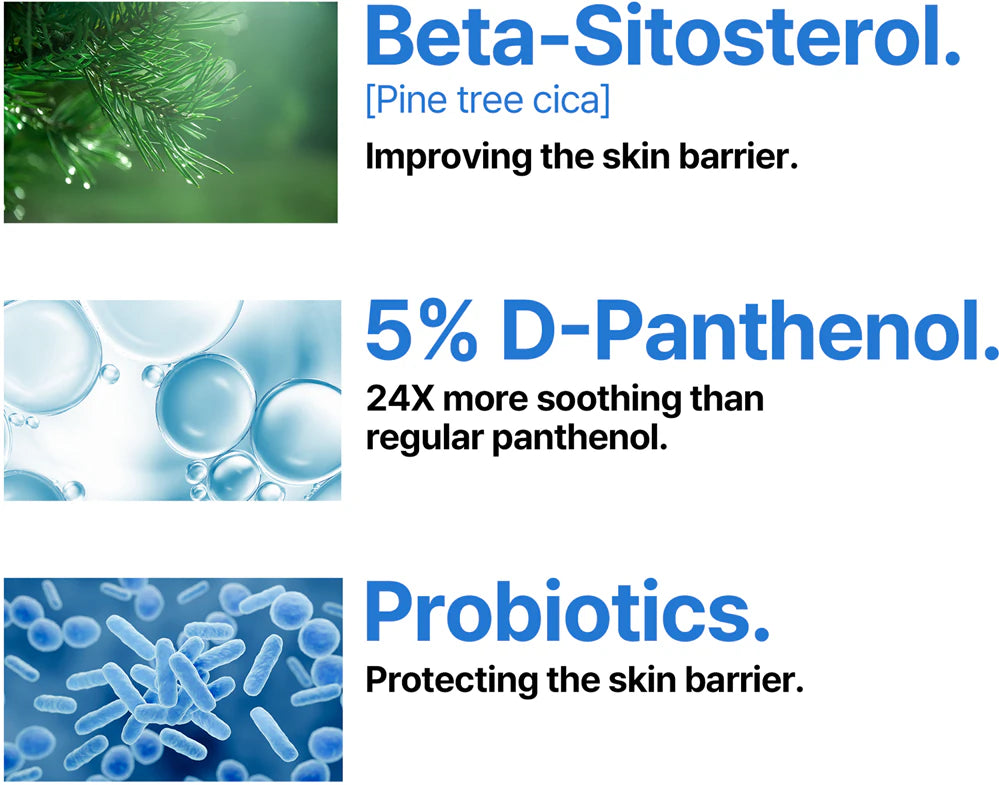 Beta-Sitosterol.
[Pine tree cica]
Improving the skin barrier.

5% D-Panthenol.
24X more soothing than regular panthenol.

Probiotics.
Protecting the skin barrier.